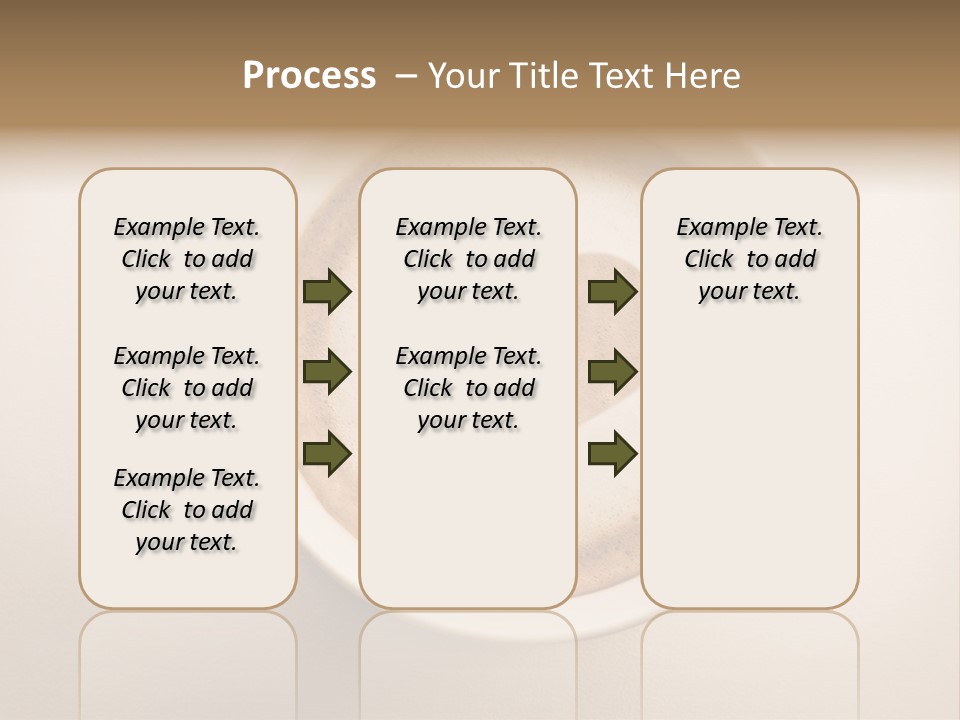 Process – Your Title Text Here

Example Text. Click to add your text.

Example Text. Click to add your text.

Example Text. Click to add your text.

Example Text. Click to add your text.

Example Text. Click to add your text.

Example Text. Click to add your text.